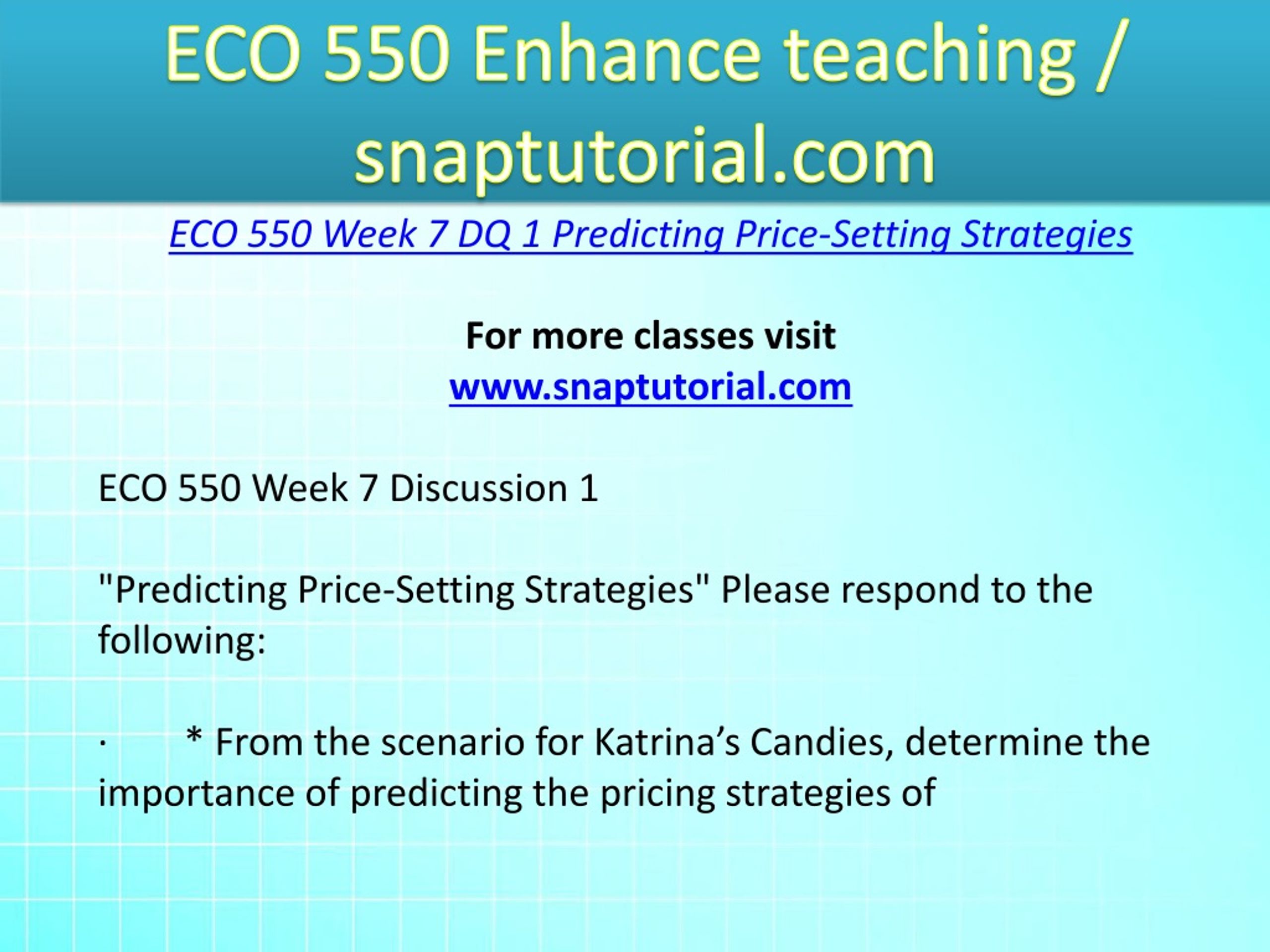 ECO 550 Enhance teaching / snaptutorial.com

ECO 550 Week 7 DQ 1 Predicting Price-Setting Strategies

For more classes visit
www.snaptutorial.com

ECO 550 Week 7 Discussion 1

"Predicting Price-Setting Strategies" Please respond to the following:

· * From the scenario for Katrina’s Candies, determine the importance of predicting the pricing strategies of